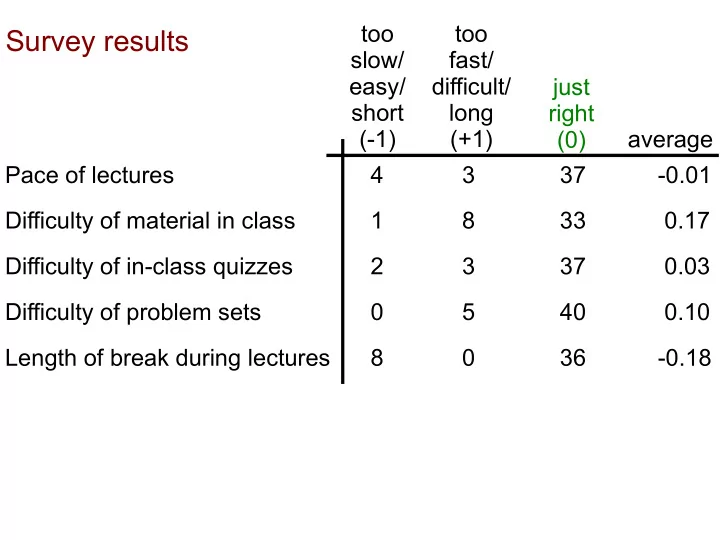 Survey results

|  | too slow/ easy/ short (-1) | too fast/ difficult/ long (+1) | just right (0) | average |
|---|---|---|---|---|
| Pace of lectures | 4 | 3 | 37 | -0.01 |
| Difficulty of material in class | 1 | 8 | 33 | 0.17 |
| Difficulty of in-class quizzes | 2 | 3 | 37 | 0.03 |
| Difficulty of problem sets | 0 | 5 | 40 | 0.10 |
| Length of break during lectures | 8 | 0 | 36 | -0.18 |